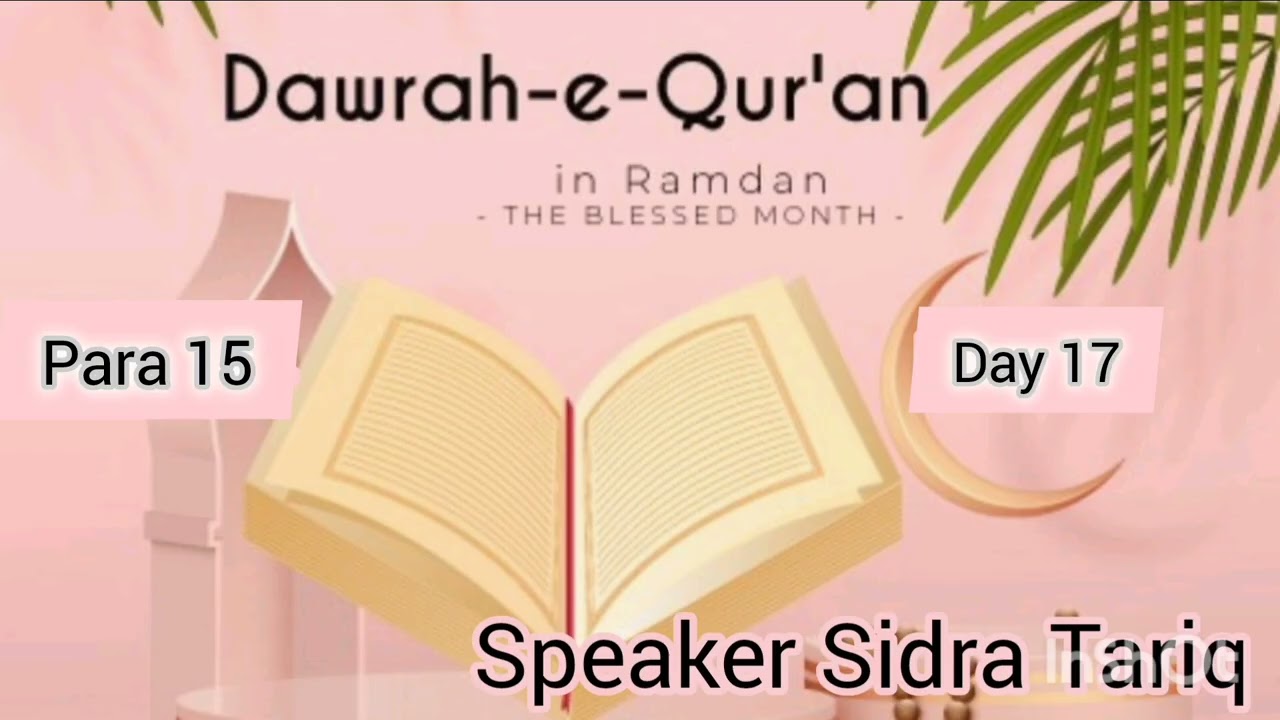 Dawrah-e-Qur'an

in Ramdan
- THE BLESSED MONTH -

Para 15

Day 17

Speaker Sidra Tariq